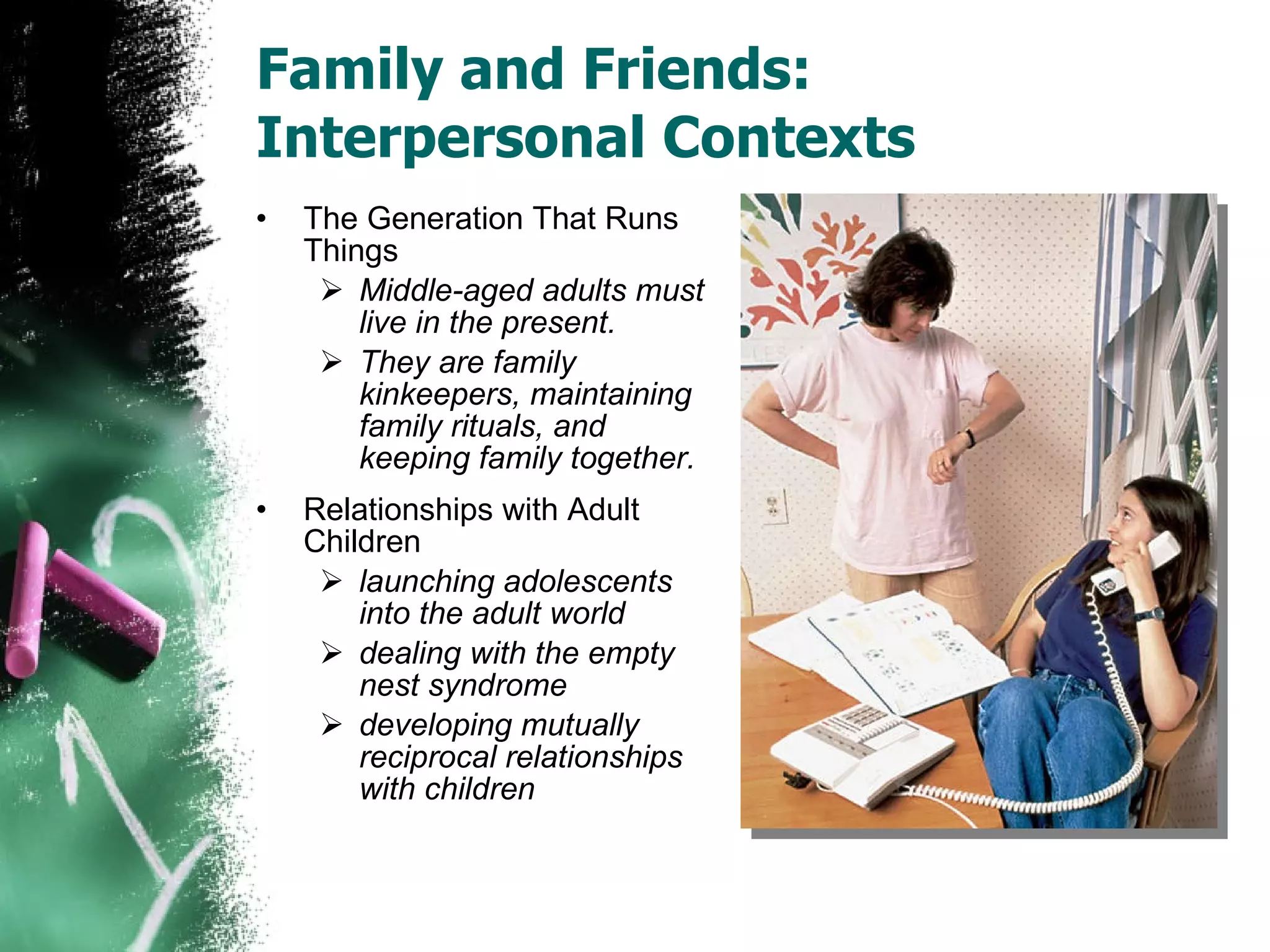 Family and Friends: Interpersonal Contexts

• The Generation That Runs Things
  ➢ Middle-aged adults must live in the present.
  ➢ They are family kinkeepers, maintaining family rituals, and keeping family together.

• Relationships with Adult Children
  ➢ launching adolescents into the adult world
  ➢ dealing with the empty nest syndrome
  ➢ developing mutually reciprocal relationships with children